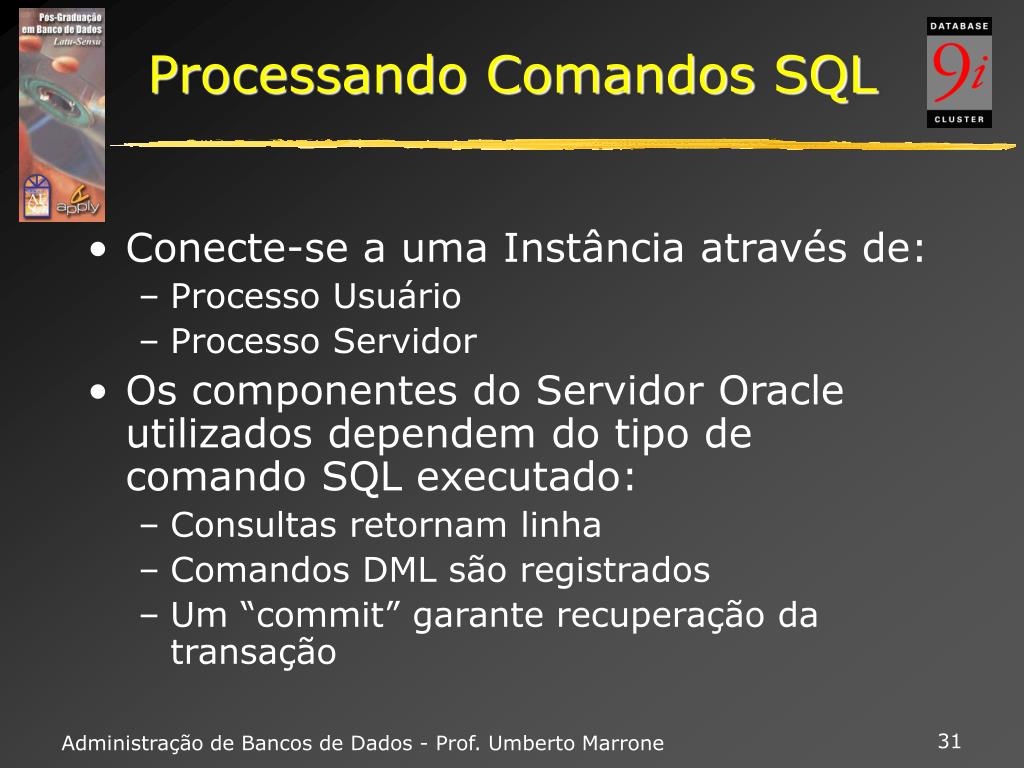 Pós-Graduação em Banco de Dados
Latu-Sensu

apply

Processando Comandos SQL

DATABASE
9i
CLUSTER

• Conecte-se a uma Instância através de:
– Processo Usuário
– Processo Servidor
• Os componentes do Servidor Oracle utilizados dependem do tipo de comando SQL executado:
– Consultas retornam linha
– Comandos DML são registrados
– Um “commit” garante recuperação da transação

Administração de Bancos de Dados - Prof. Umberto Marrone

31